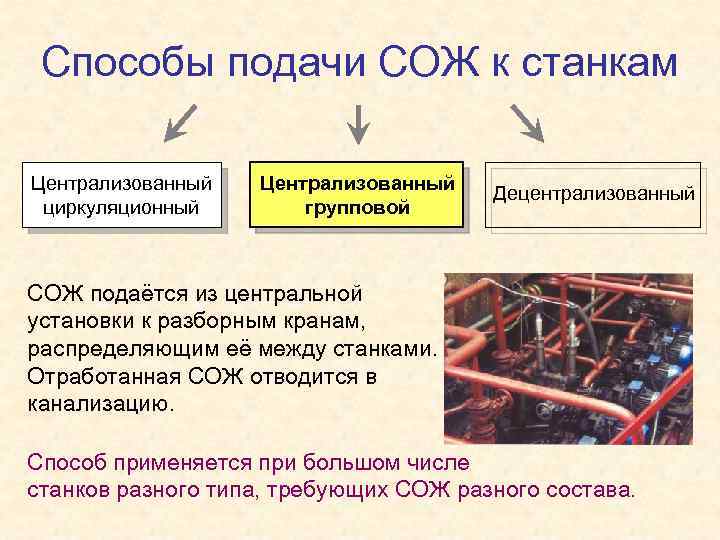 Способы подачи СОЖ к станкам

Централизованный циркуляционный

Централизованный групповой

Децентрализованный

СОЖ подаётся из центральной установки к разборным кранам, распределяющим её между станками. Отработанная СОЖ отводится в канализацию.

Способ применяется при большом числе станков разного типа, требующих СОЖ разного состава.